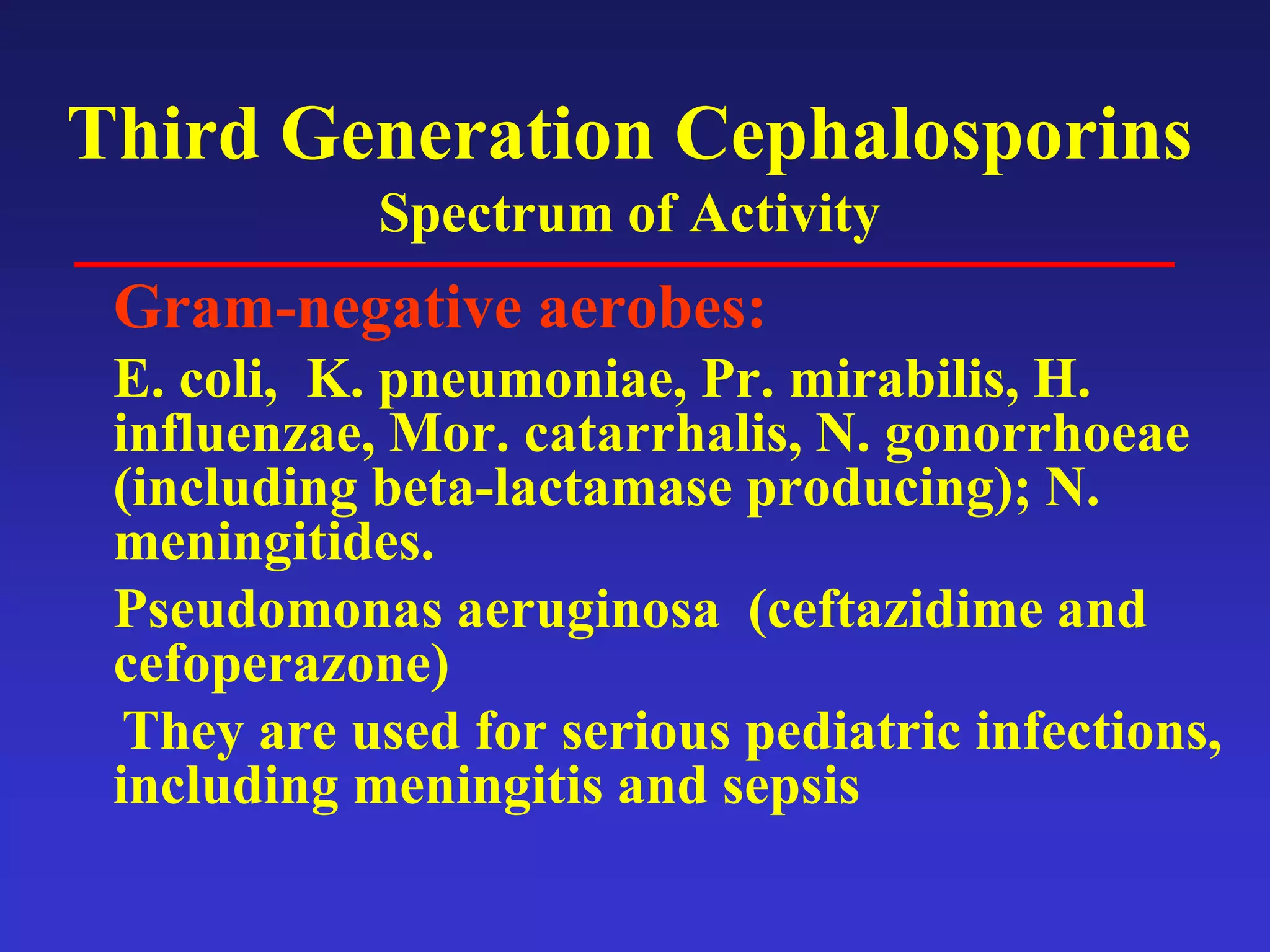 Third Generation Cephalosporins
Spectrum of Activity

Gram-negative aerobes:

E. coli, K. pneumoniae, Pr. mirabilis, H. influenzae, Mor. catarrhalis, N. gonorrhoeae (including beta-lactamase producing); N. meningitides.

Pseudomonas aeruginosa (ceftazidime and cefoperazone)

They are used for serious pediatric infections, including meningitis and sepsis